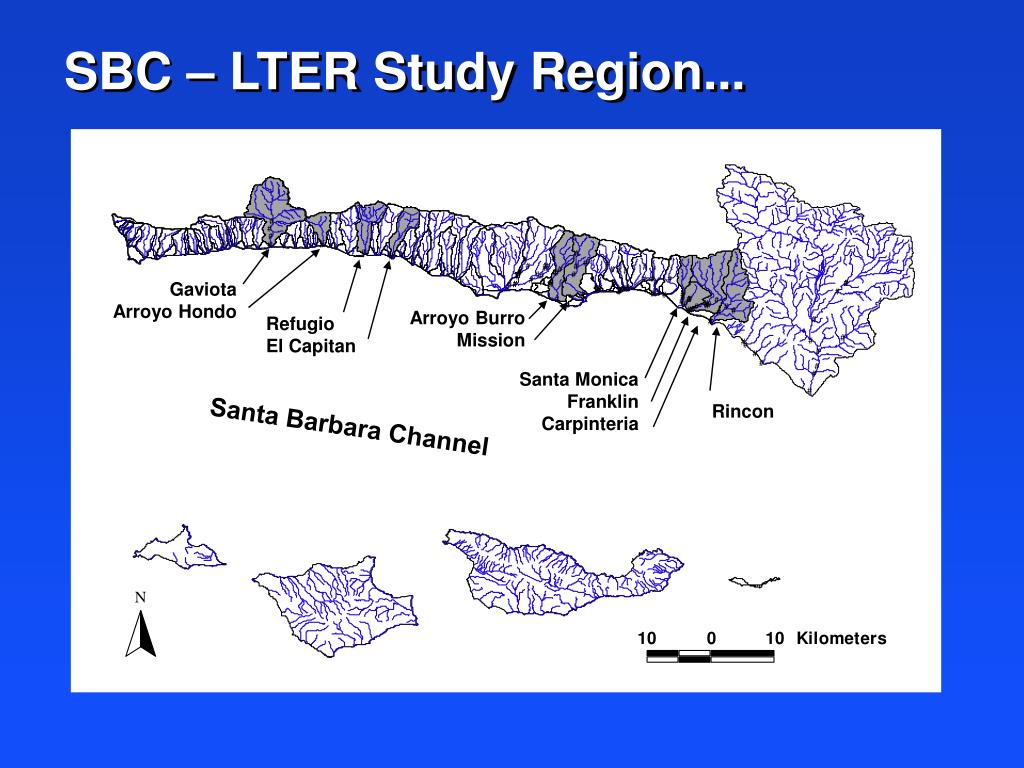 SBC – LTER Study Region...

Gaviota
Arroyo Hondo

Refugio
El Capitan

Arroyo Burro
Mission

Santa Monica
Franklin
Carpinteria

Rincon

Santa Barbara Channel

N

10 0 10 Kilometers